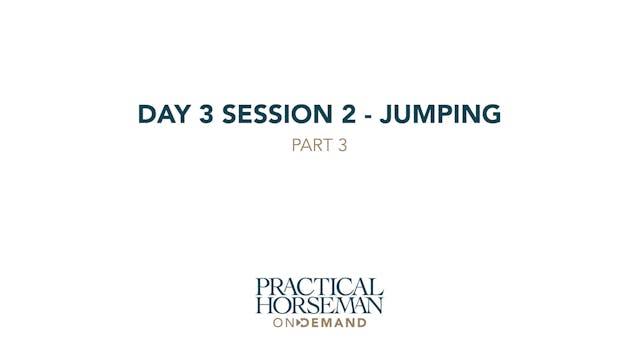 DAY 3 SESSION 2 - JUMPING

PART 3

PRACTICAL HORSEMAN

ON DEMAND